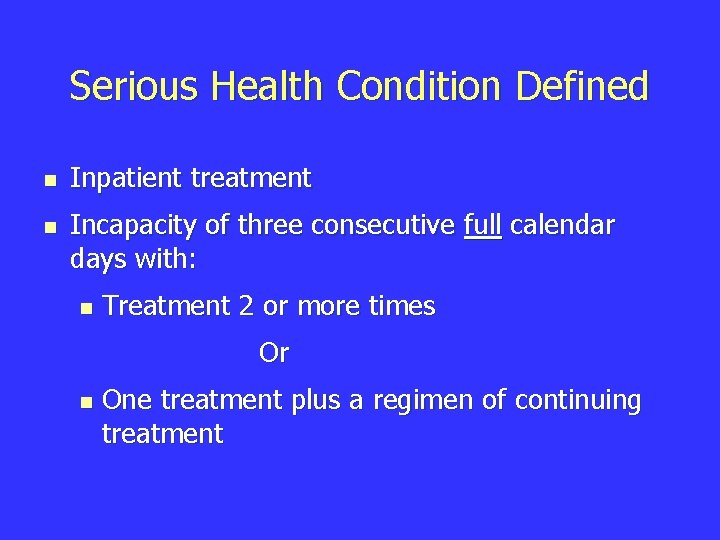 Serious Health Condition Defined

- Inpatient treatment
- Incapacity of three consecutive full calendar days with:
  - Treatment 2 or more times

Or

  - One treatment plus a regimen of continuing treatment